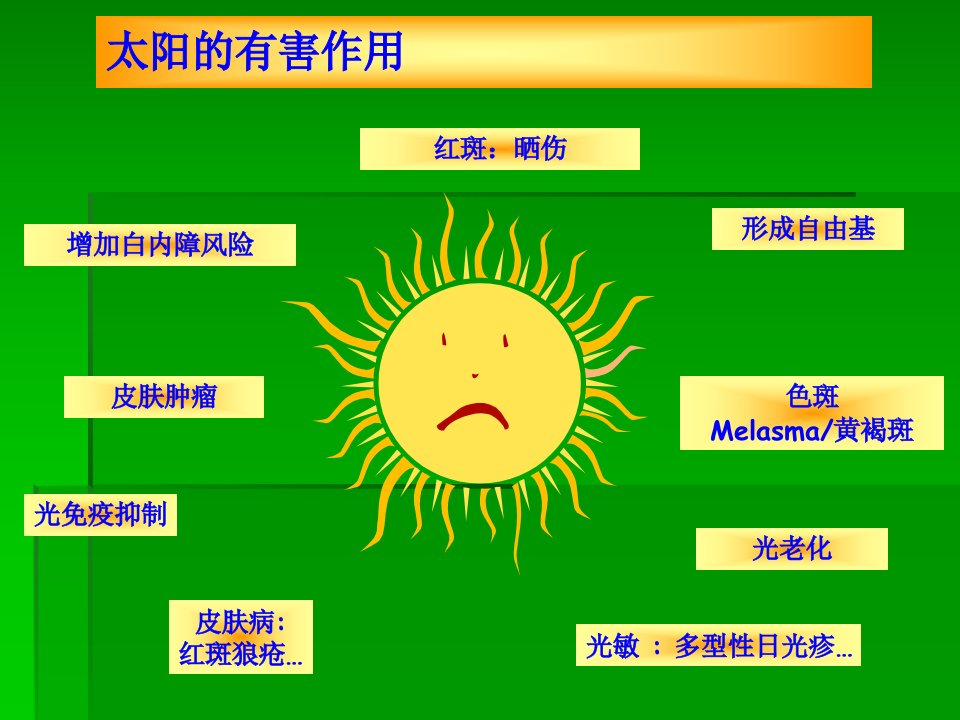 太阳的有害作用

红斑：晒伤

增加白内障风险

形成自由基

皮肤肿瘤

色斑
Melasma/黄褐斑

光免疫抑制

光老化

皮肤病:
红斑狼疮…

光敏 ：多型性日光疹…